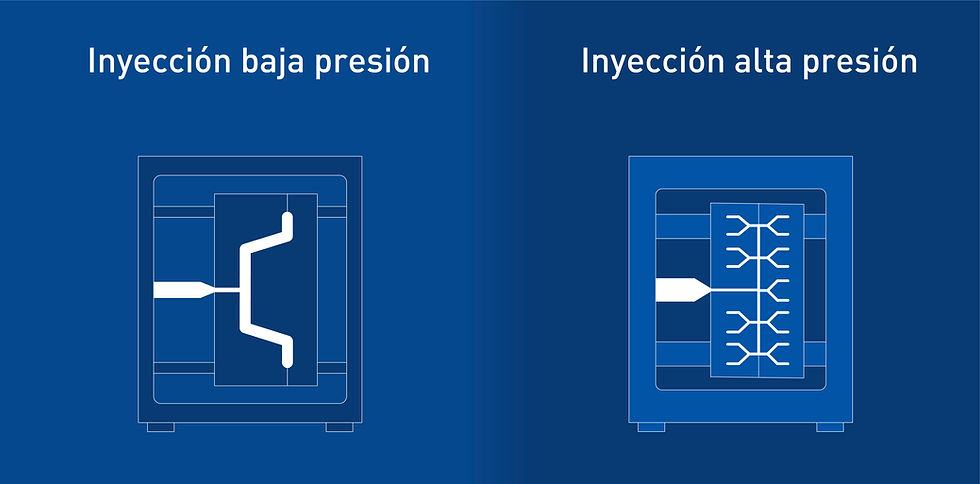 Inyección baja presión

Inyección alta presión